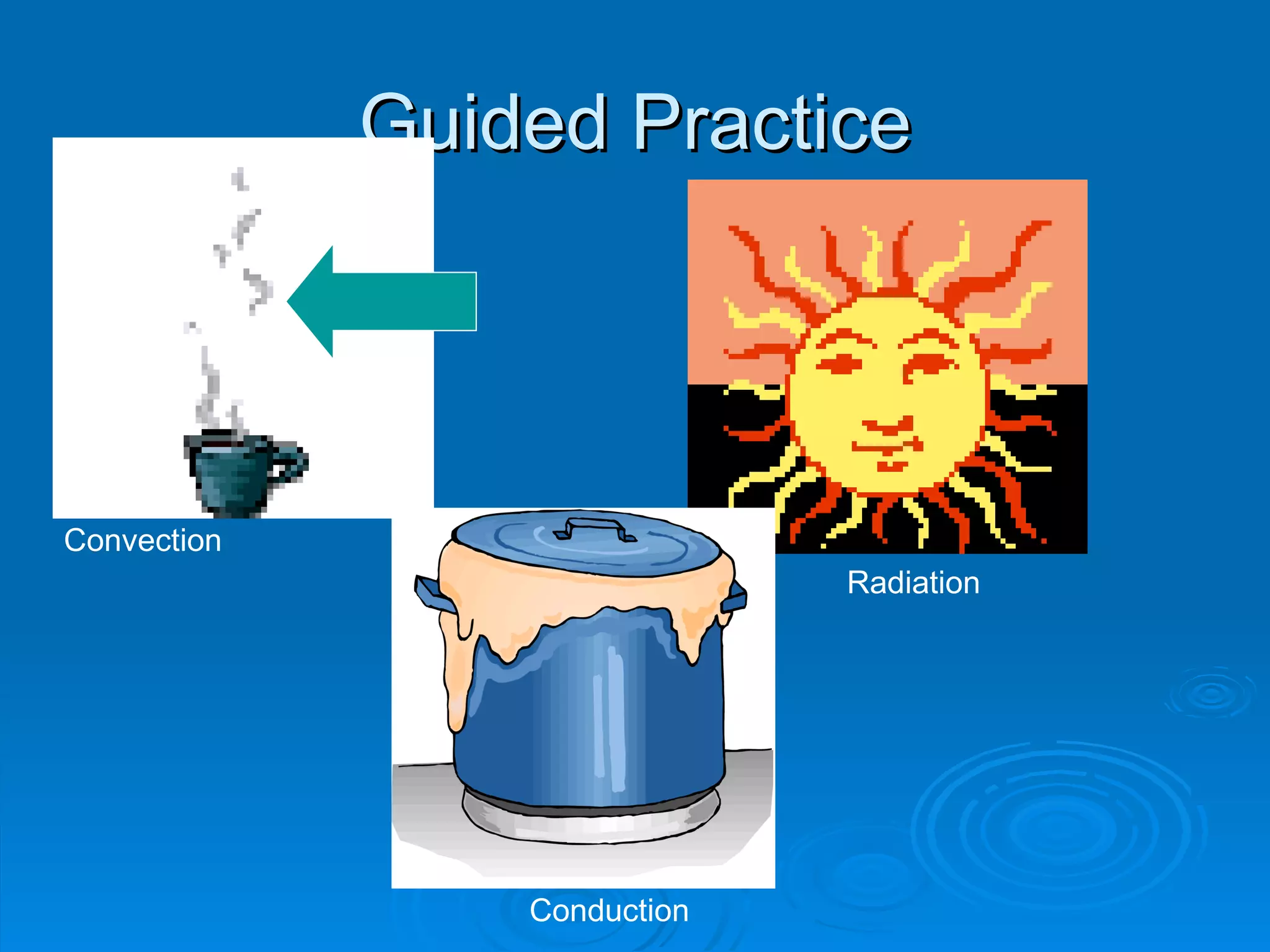 Guided Practice

Convection

Radiation

Conduction